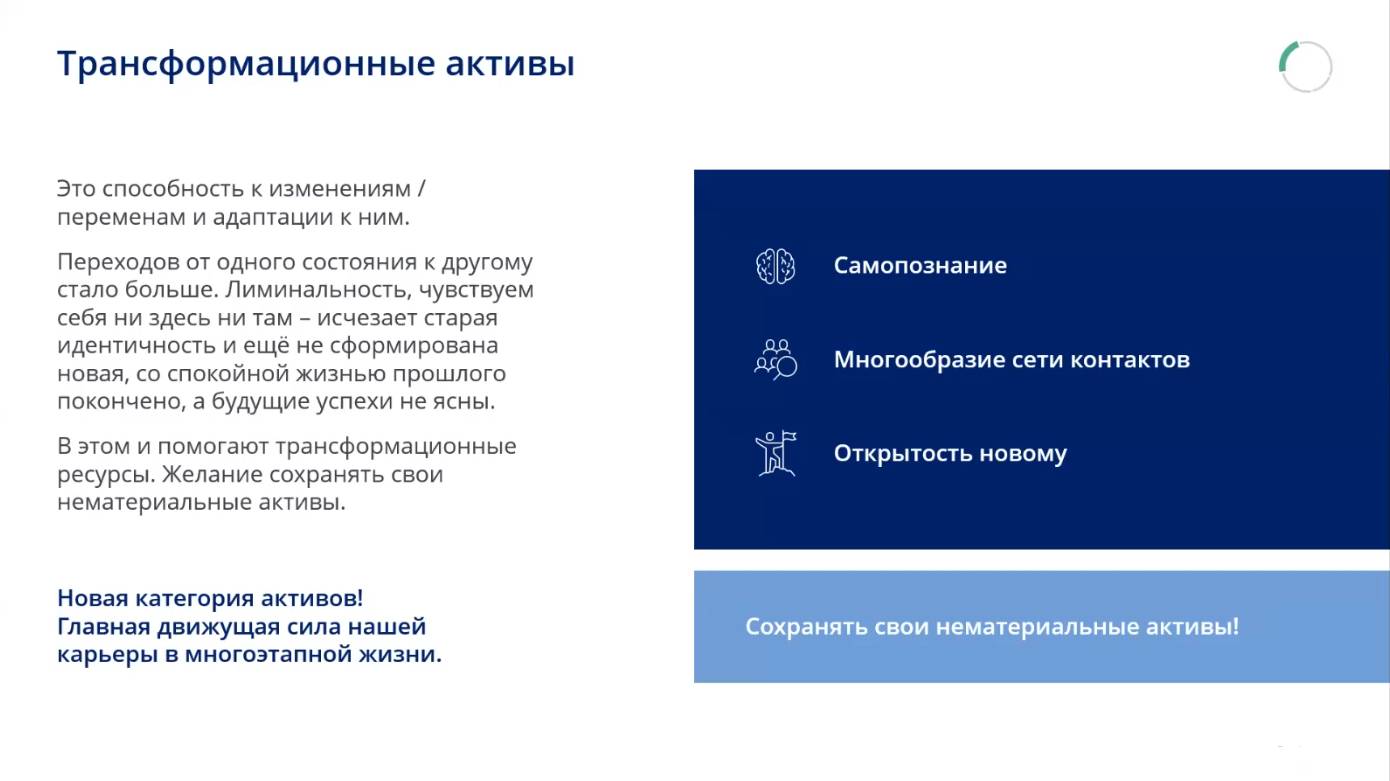 Трансформационные активы

Это способность к изменениям / переменам и адаптации к ним.

Переходов от одного состояния к другому стало больше. Лиминальность, чувствуем себя ни здесь ни там – исчезает старая идентичность и ещё не сформирована новая, со спокойной жизнью прошлого покончено, а будущие успехи не ясны.

В этом и помогают трансформационные ресурсы. Желание сохранять свои нематериальные активы.

Новая категория активов!
Главная движущая сила нашей карьеры в многоэтапной жизни.

Самопознание

Многообразие сети контактов

Открытость новому

Сохранять свои нематериальные активы!